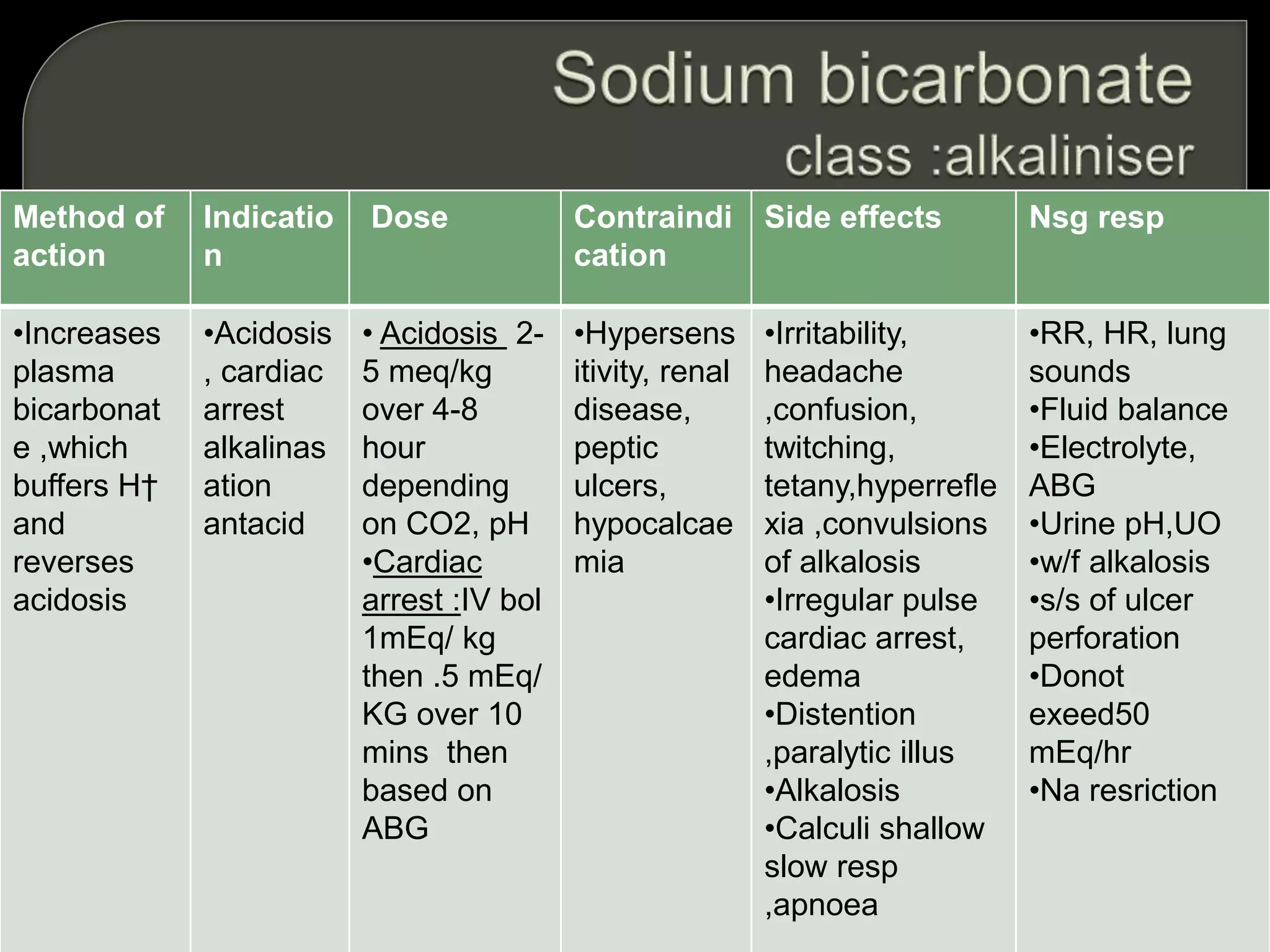 Sodium bicarbonate
class :alkaliniser

| Method of action | Indication | Dose | Contraindication | Side effects | Nsg resp |
|---|---|---|---|---|---|
| •Increases plasma bicarbonate ,which buffers H† and reverses acidosis | •Acidosis , cardiac arrest alkalinasation antacid | • Acidosis 2-5 meq/kg over 4-8 hour depending on CO2, pH •Cardiac arrest :IV bol 1mEq/ kg then .5 mEq/ KG over 10 mins then based on ABG | •Hypersensitivity, renal disease, peptic ulcers, hypocalcaemia | •Irritability, headache ,confusion, twitching, tetany,hyperreflexia ,convulsions of alkalosis •Irregular pulse cardiac arrest, edema •Distention ,paralytic illus •Alkalosis •Calculi shallow slow resp ,apnoea | •RR, HR, lung sounds •Fluid balance •Electrolyte, ABG •Urine pH,UO •w/f alkalosis •s/s of ulcer perforation •Donot exeed50 mEq/hr •Na resriction |